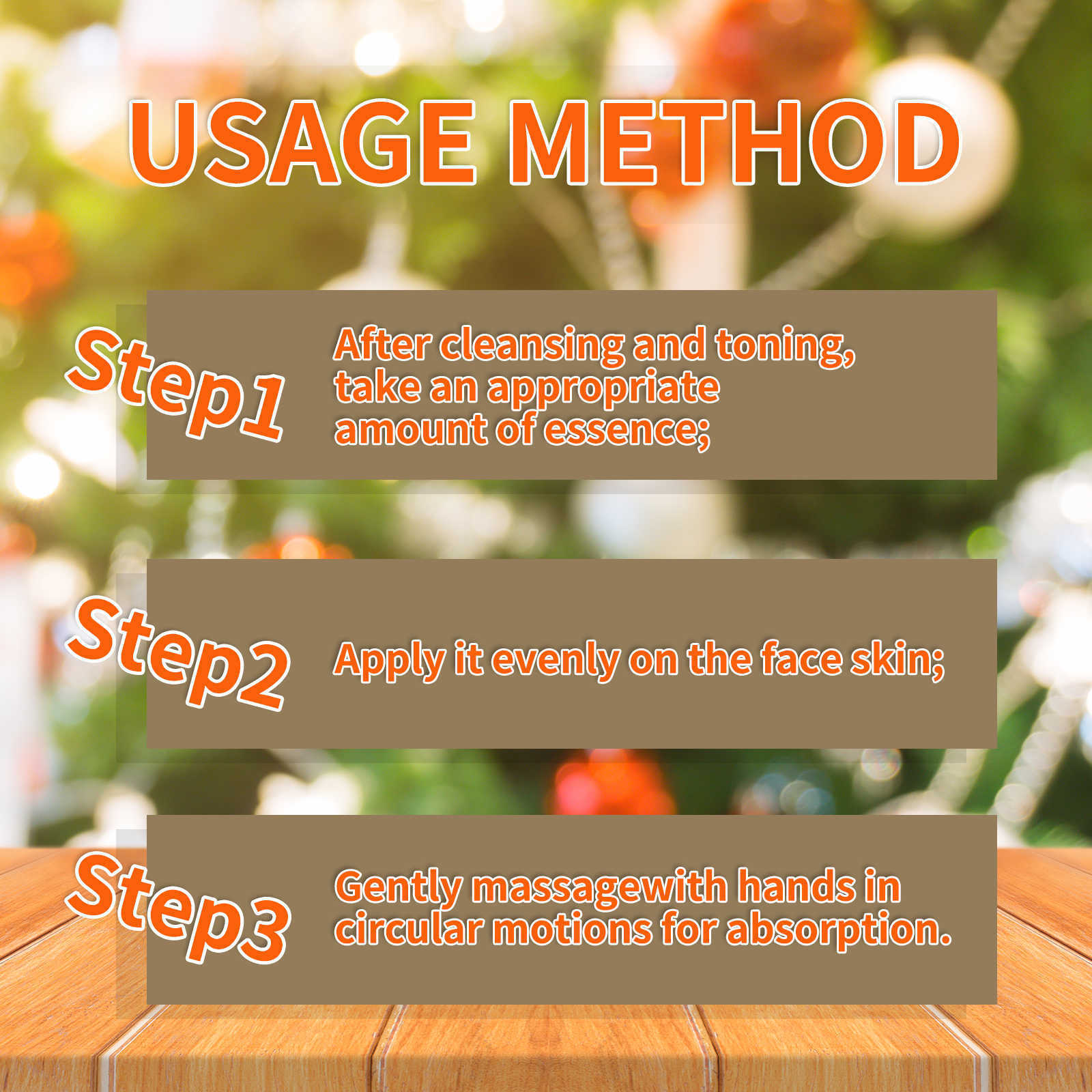 USAGE METHOD

Step1

After cleansing and toning, take an appropriate amount of essence;

Step2

Apply it evenly on the face skin;

Step3

Gently massagewith hands in circular motions for absorption.